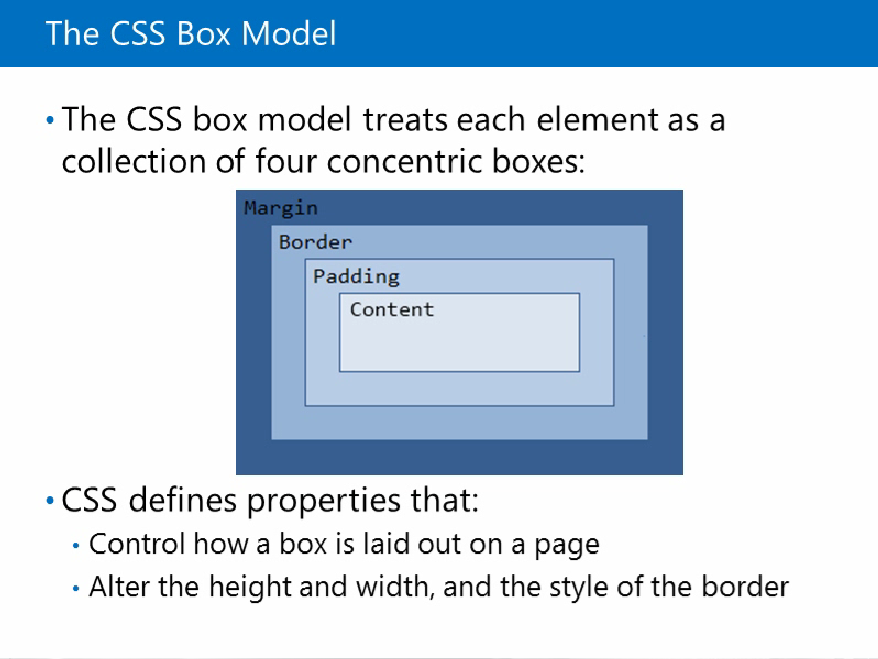 The CSS Box Model

• The CSS box model treats each element as a collection of four concentric boxes:

Margin
Border
Padding
Content

• CSS defines properties that:
• Control how a box is laid out on a page
• Alter the height and width, and the style of the border